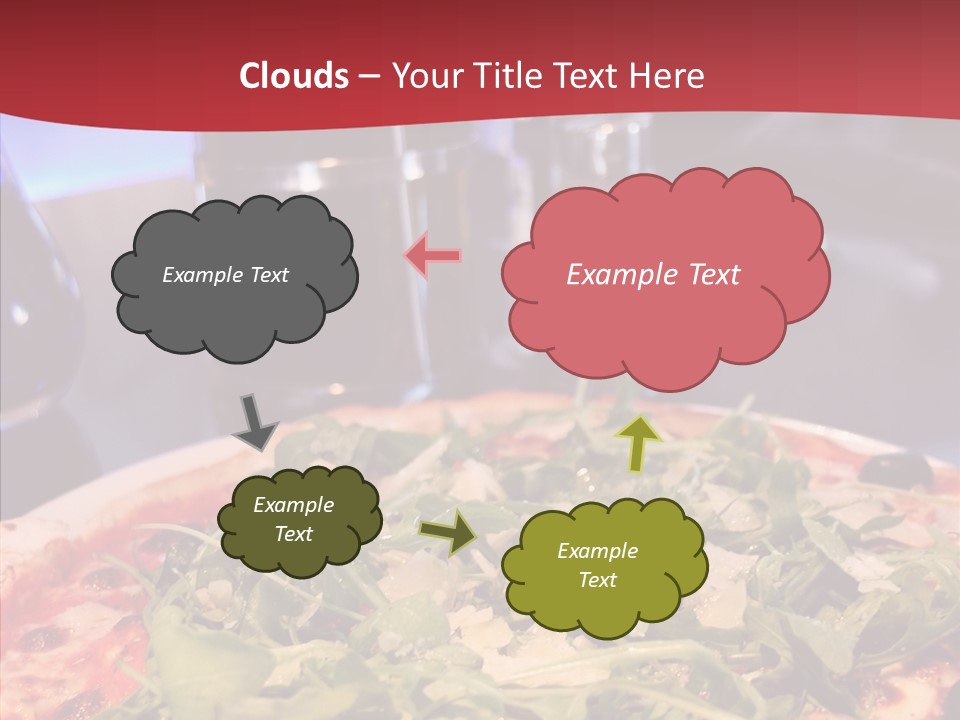 Clouds – Your Title Text Here

Example Text

Example Text

Example Text

Example Text